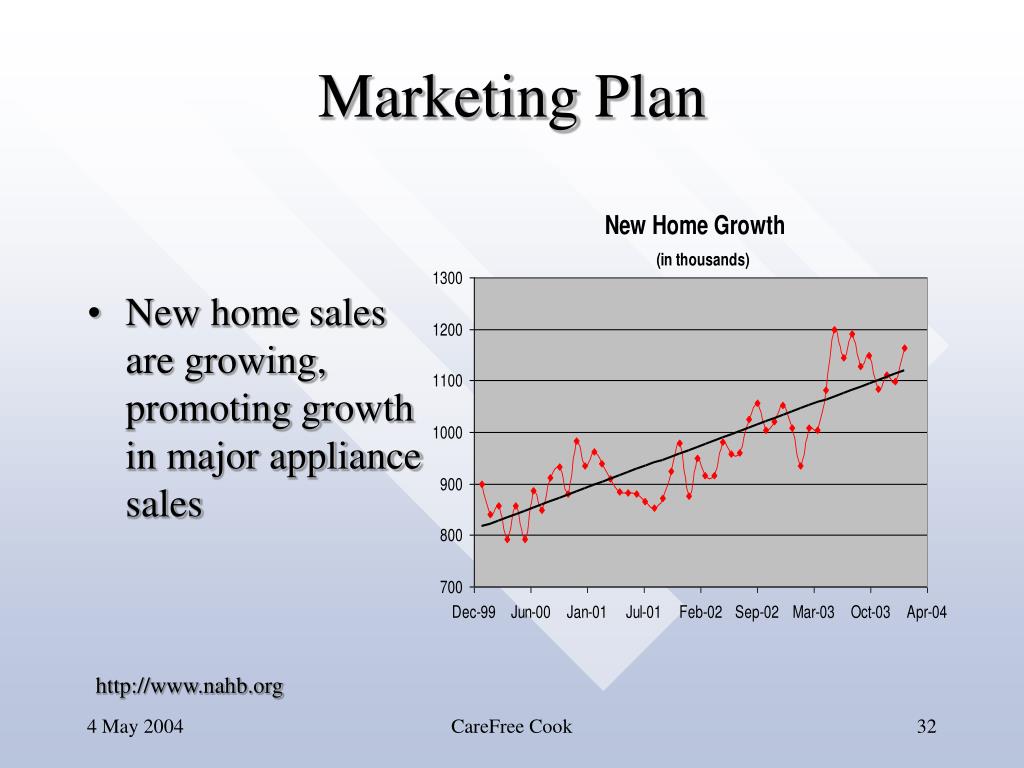 Marketing Plan

• New home sales are growing, promoting growth in major appliance sales

New Home Growth
(in thousands)

1300
1200
1100
1000
900
800
700

Dec-99 Jun-00 Jan-01 Jul-01 Feb-02 Sep-02 Mar-03 Oct-03 Apr-04

http://www.nahb.org

4 May 2004

CareFree Cook

32